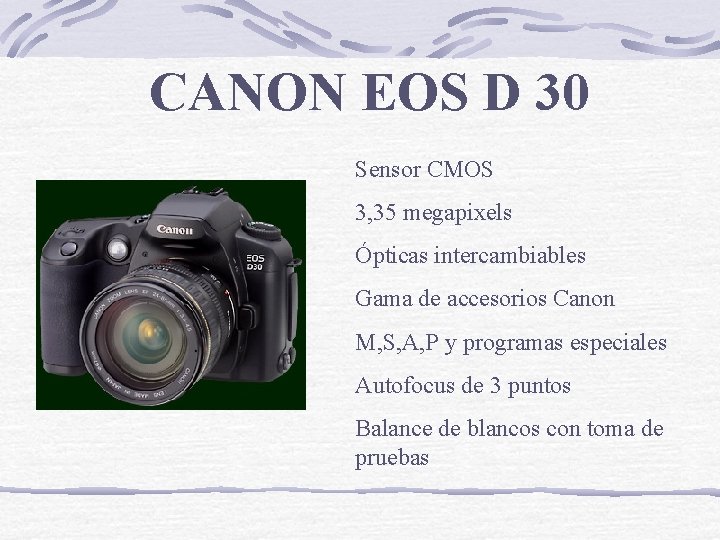 CANON EOS D 30

Canon
EOS D30

Sensor CMOS

3,35 megapixels

Ópticas intercambiables

Gama de accesorios Canon

M,S,A,P y programas especiales

Autofocus de 3 puntos

Balance de blancos con toma de pruebas